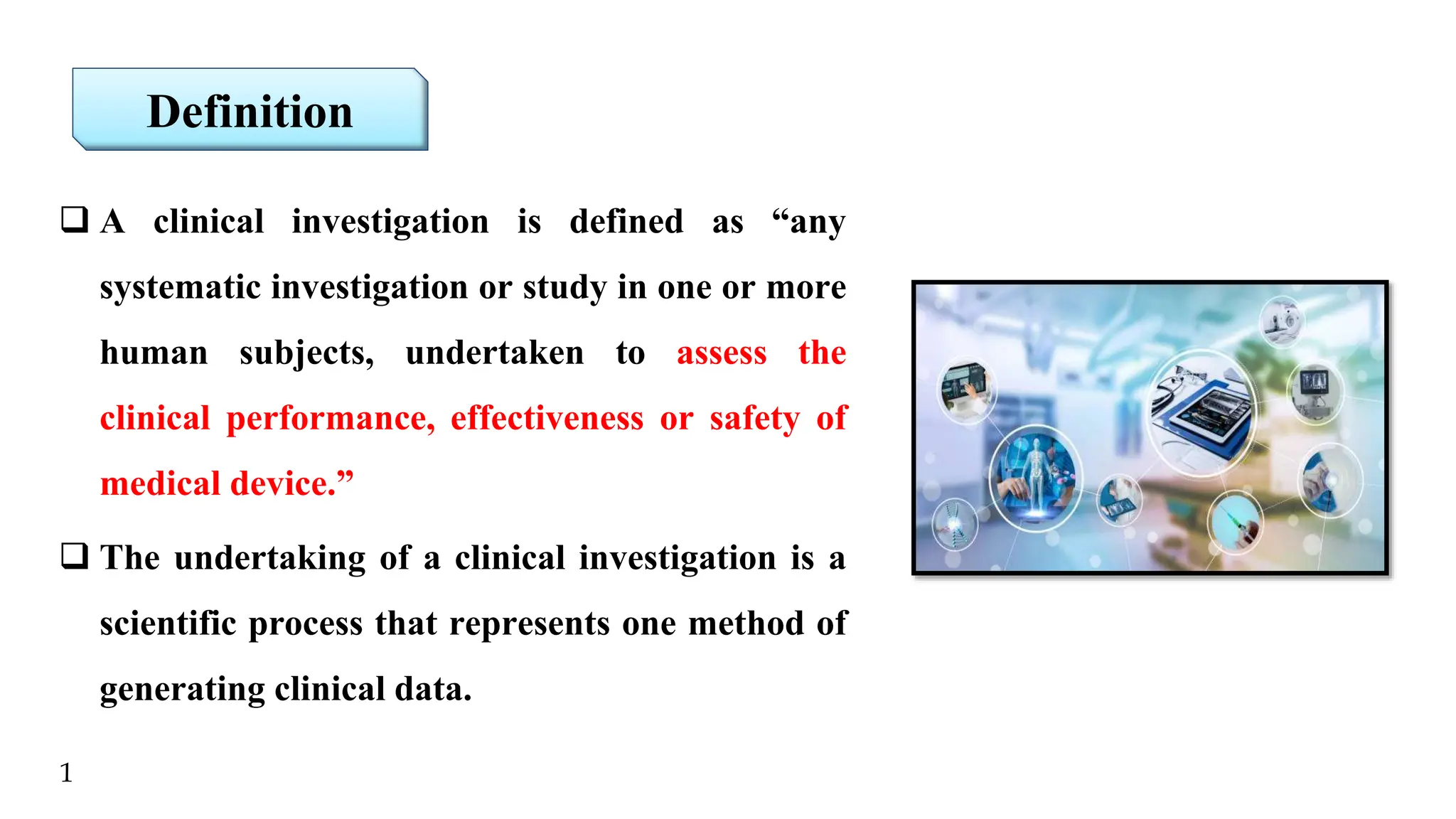 Definition

❑ A clinical investigation is defined as “any systematic investigation or study in one or more human subjects, undertaken to assess the clinical performance, effectiveness or safety of medical device.”

❑ The undertaking of a clinical investigation is a scientific process that represents one method of generating clinical data.

1